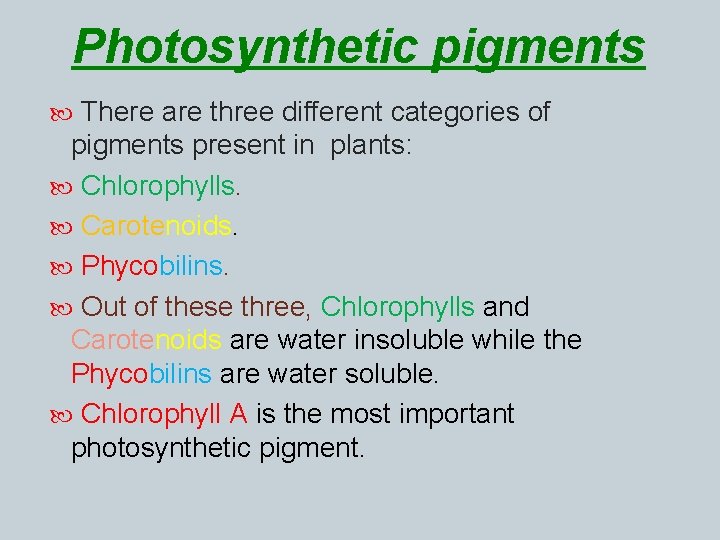 Photosynthetic pigments

There are three different categories of pigments present in plants:

Chlorophylls.

Carotenoids.

Phycobilins.

Out of these three, Chlorophylls and Carotenoids are water insoluble while the Phycobilins are water soluble.

Chlorophyll A is the most important photosynthetic pigment.